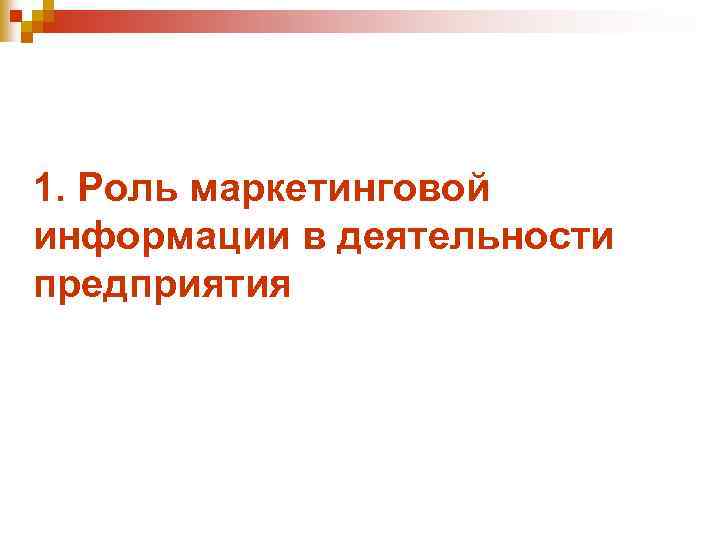 1. Роль маркетинговой информации в деятельности предприятия